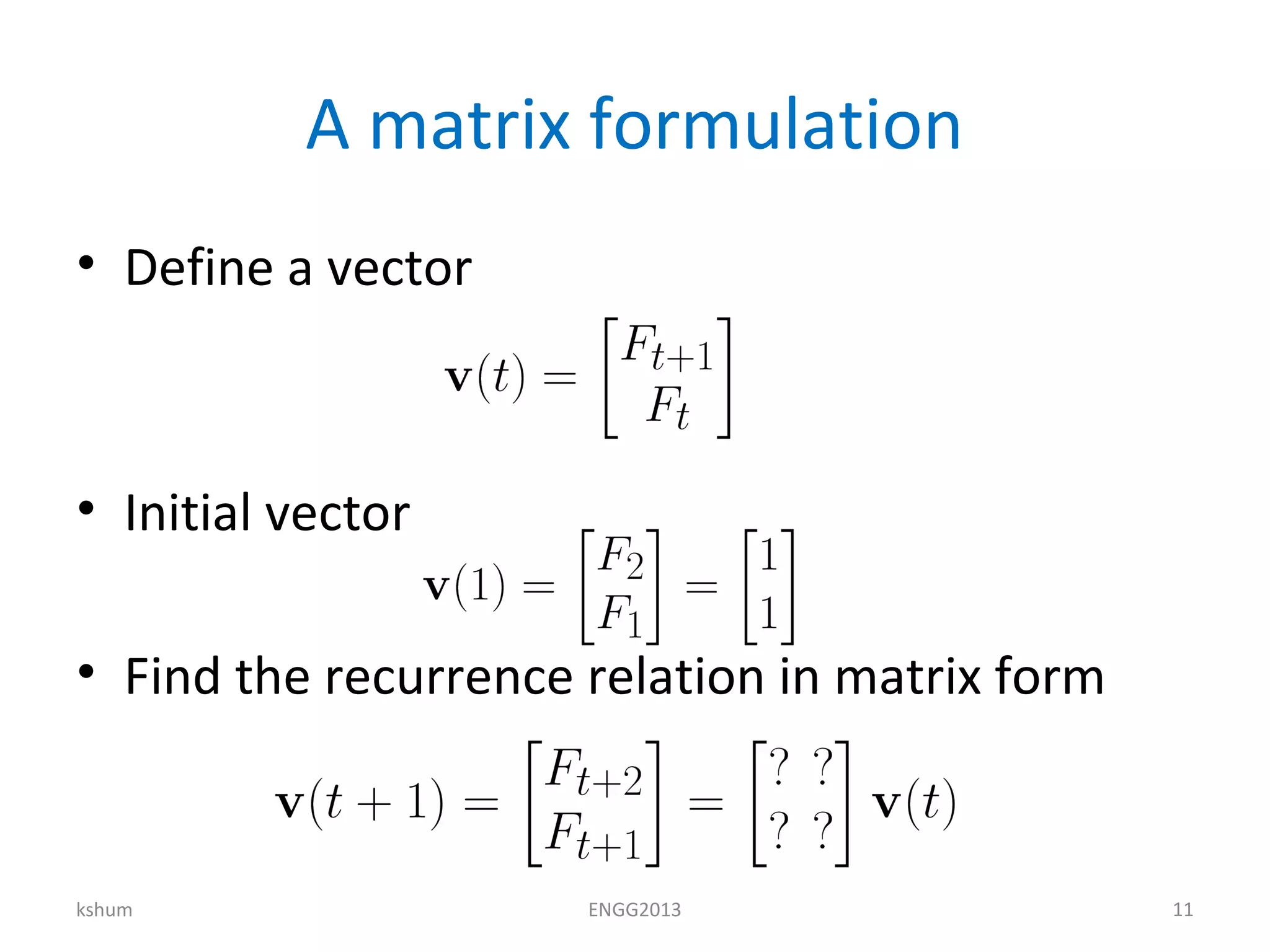 A matrix formulation

• Define a vector

$\mathbf{v}(t) = \begin{bmatrix} F_{t+1} \\ F_t \end{bmatrix}$

• Initial vector

$\mathbf{v}(1) = \begin{bmatrix} F_2 \\ F_1 \end{bmatrix} = \begin{bmatrix} 1 \\ 1 \end{bmatrix}$

• Find the recurrence relation in matrix form

$\mathbf{v}(t+1) = \begin{bmatrix} F_{t+2} \\ F_{t+1} \end{bmatrix} = \begin{bmatrix} ? & ? \\ ? & ? \end{bmatrix} \mathbf{v}(t)$

kshum

ENGG2013

11